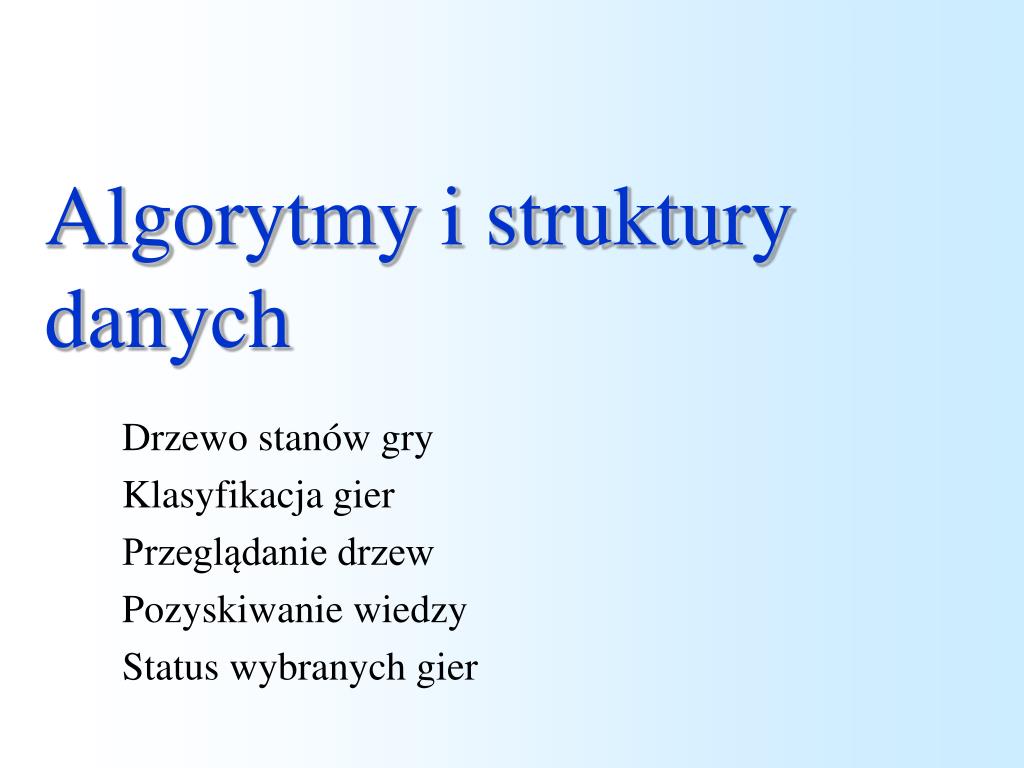 Algorytmy i struktury danych

Drzewo stanów gry
Klasyfikacja gier
Przeglądanie drzew
Pozyskiwanie wiedzy
Status wybranych gier